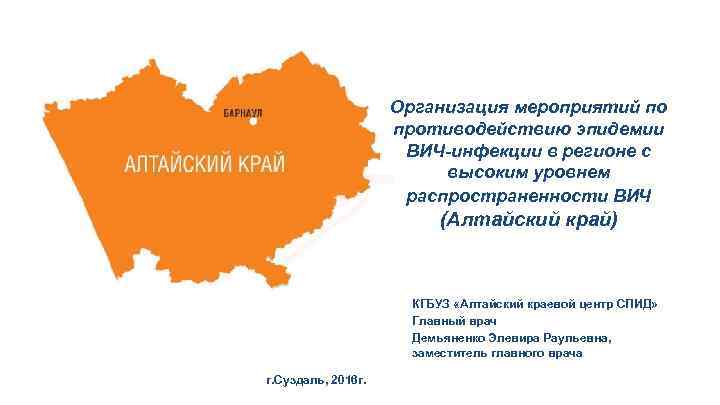 БАРНАУЛ

АЛТАЙСКИЙ КРАЙ

Организация мероприятий по противодействию эпидемии ВИЧ-инфекции в регионе с высоким уровнем распространенности ВИЧ (Алтайский край)

КГБУЗ «Алтайский краевой центр СПИД»
Главный врач
Демьяненко Элевира Раульевна,
заместитель главного врача

г.Суздаль, 2016г.